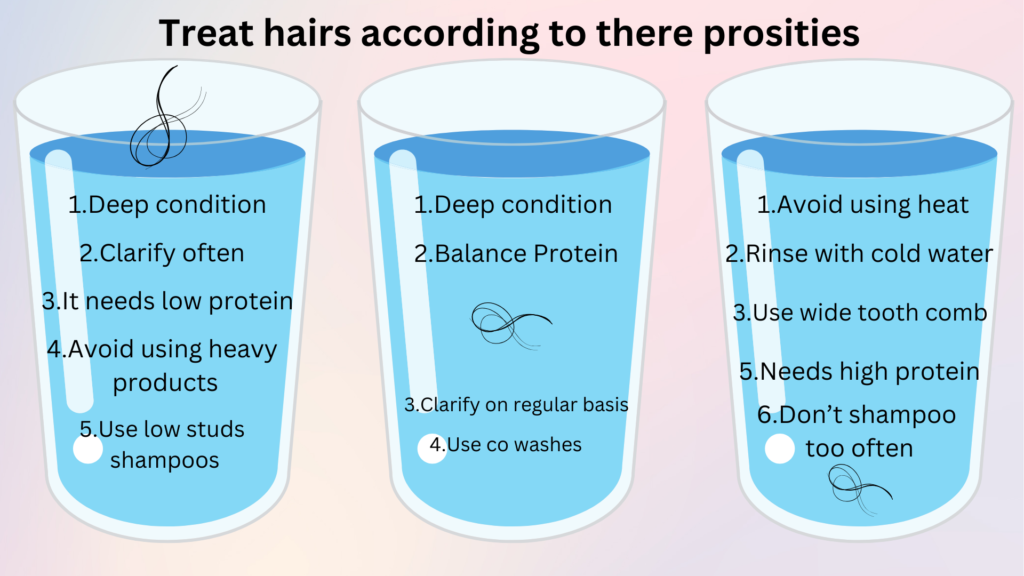 Treat hairs according to there prosities

1.Deep condition
2.Clarify often
3.It needs low protein
4.Avoid using heavy products
5.Use low studs shampoos

1.Deep condition
2.Balance Protein
3.Clarify on regular basis
4.Use co washes

1.Avoid using heat
2.Rinse with cold water
3.Use wide tooth comb
5.Needs high protein
6.Don't shampoo too often